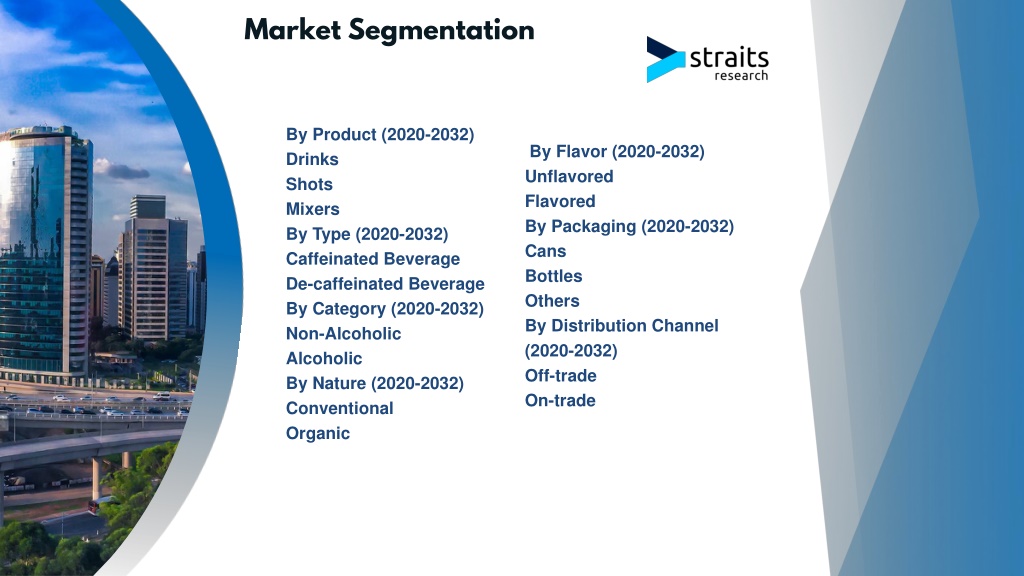 Market Segmentation

straits
research

By Product (2020-2032)
Drinks
Shots
Mixers
By Type (2020-2032)
Caffeinated Beverage
De-caffeinated Beverage
By Category (2020-2032)
Non-Alcoholic
Alcoholic
By Nature (2020-2032)
Conventional
Organic

By Flavor (2020-2032)
Unflavored
Flavored
By Packaging (2020-2032)
Cans
Bottles
Others
By Distribution Channel (2020-2032)
Off-trade
On-trade